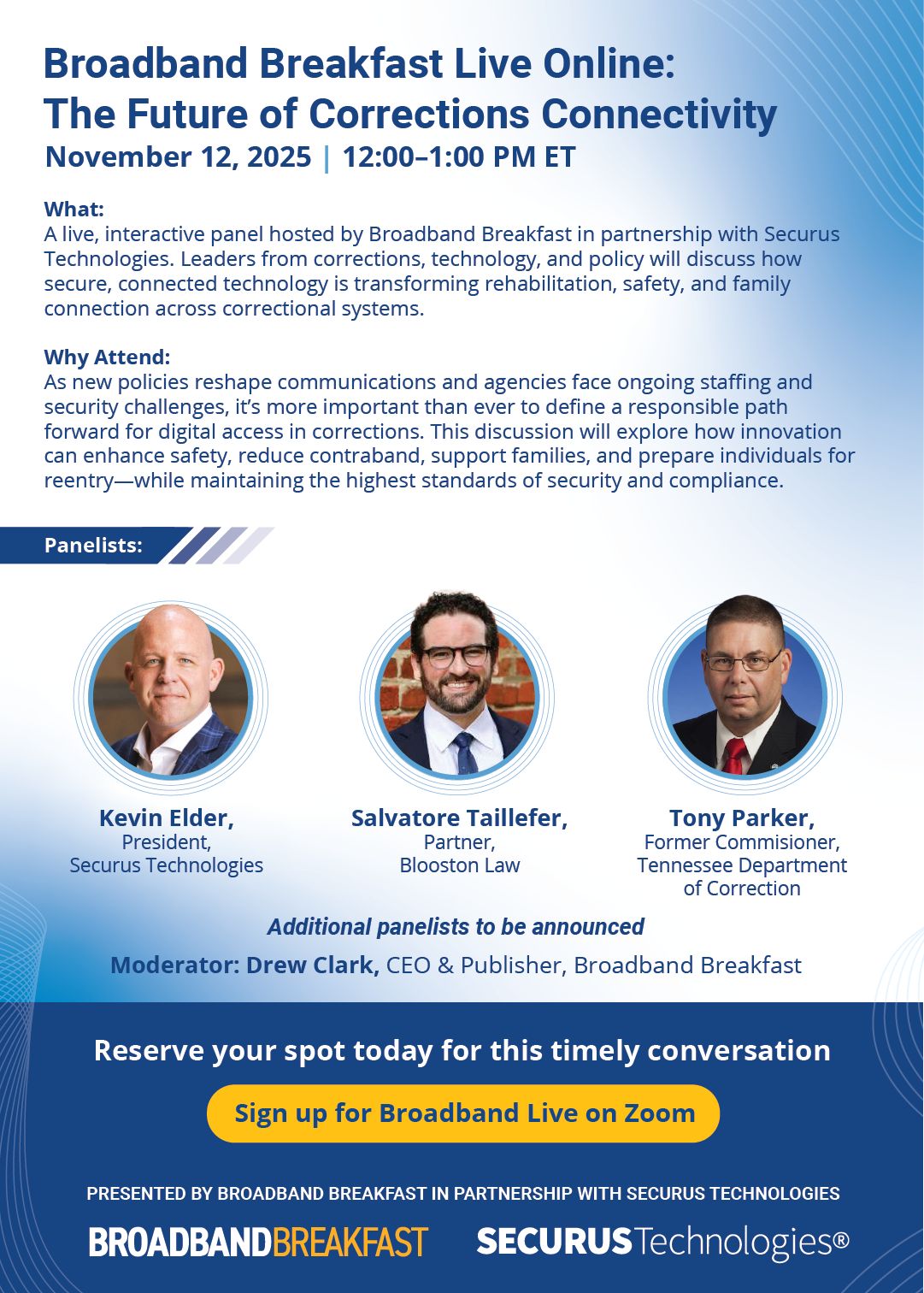 Broadband Breakfast Live Online:
The Future of Corrections Connectivity
November 12, 2025 | 12:00–1:00 PM ET

What:
A live, interactive panel hosted by Broadband Breakfast in partnership with Securus Technologies. Leaders from corrections, technology, and policy will discuss how secure, connected technology is transforming rehabilitation, safety, and family connection across correctional systems.

Why Attend:
As new policies reshape communications and agencies face ongoing staffing and security challenges, it's more important than ever to define a responsible path forward for digital access in corrections. This discussion will explore how innovation can enhance safety, reduce contraband, support families, and prepare individuals for reentry—while maintaining the highest standards of security and compliance.

Panelists:

Kevin Elder,
President,
Securus Technologies

Salvatore Taillefer,
Partner,
Blooston Law

Tony Parker,
Former Commisioner,
Tennessee Department of Correction

Additional panelists to be announced

Moderator: Drew Clark, CEO & Publisher, Broadband Breakfast

Reserve your spot today for this timely conversation

Sign up for Broadband Live on Zoom

PRESENTED BY BROADBAND BREAKFAST IN PARTNERSHIP WITH SECURUS TECHNOLOGIES

BROADBANDBREAKFAST

SECURUSTechnologies®